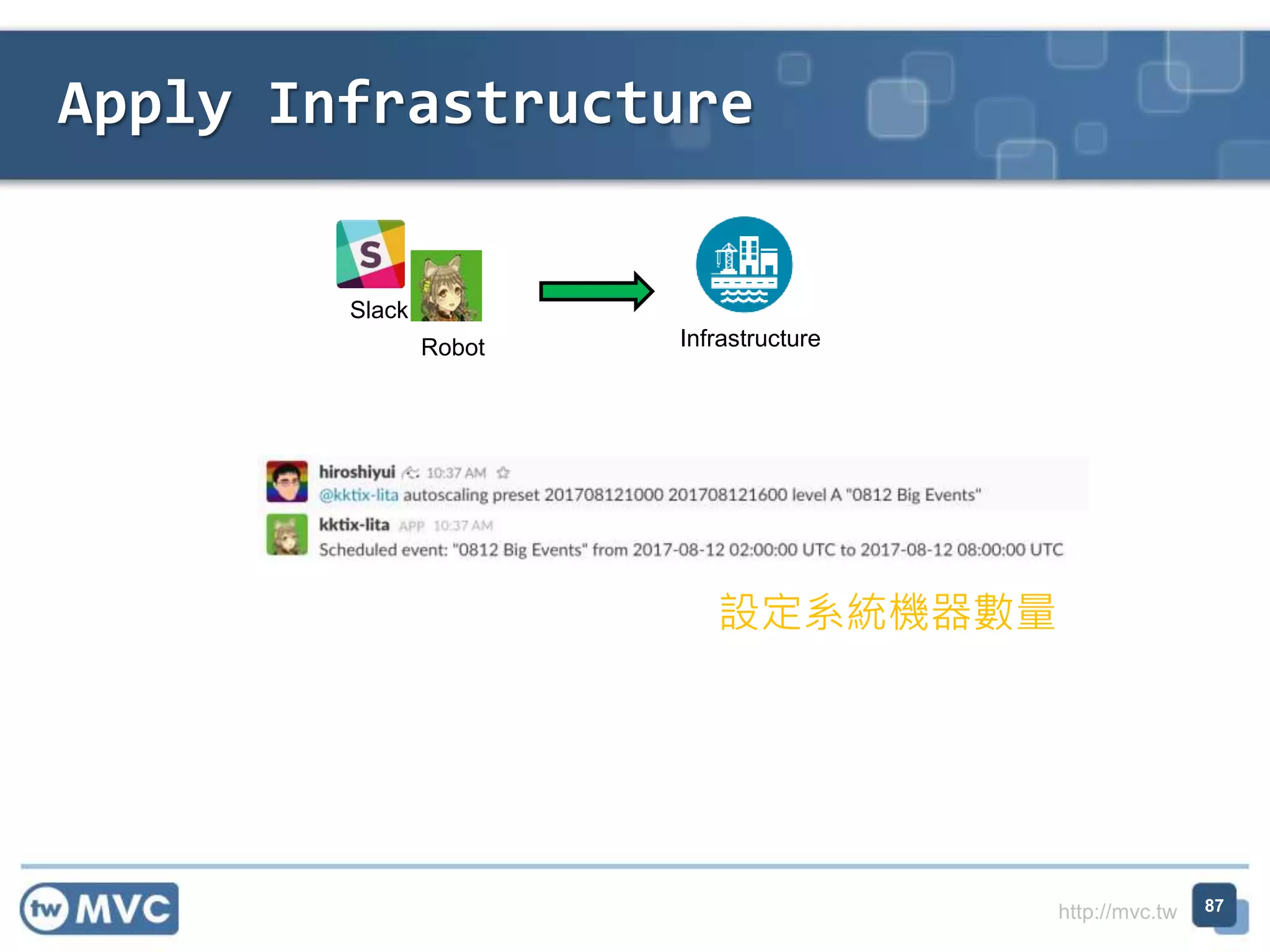 Apply Infrastructure

S

Slack

Robot

Infrastructure

hiroshiyui 10:37 AM
@kktix-lita autoscaling preset 201708121000 201708121600 level A "0812 Big Events"

kktix-lita APP 10:37 AM
Scheduled event: "0812 Big Events" from 2017-08-12 02:00:00 UTC to 2017-08-12 08:00:00 UTC

設定系統機器數量

tw MVC

http://mvc.tw

87